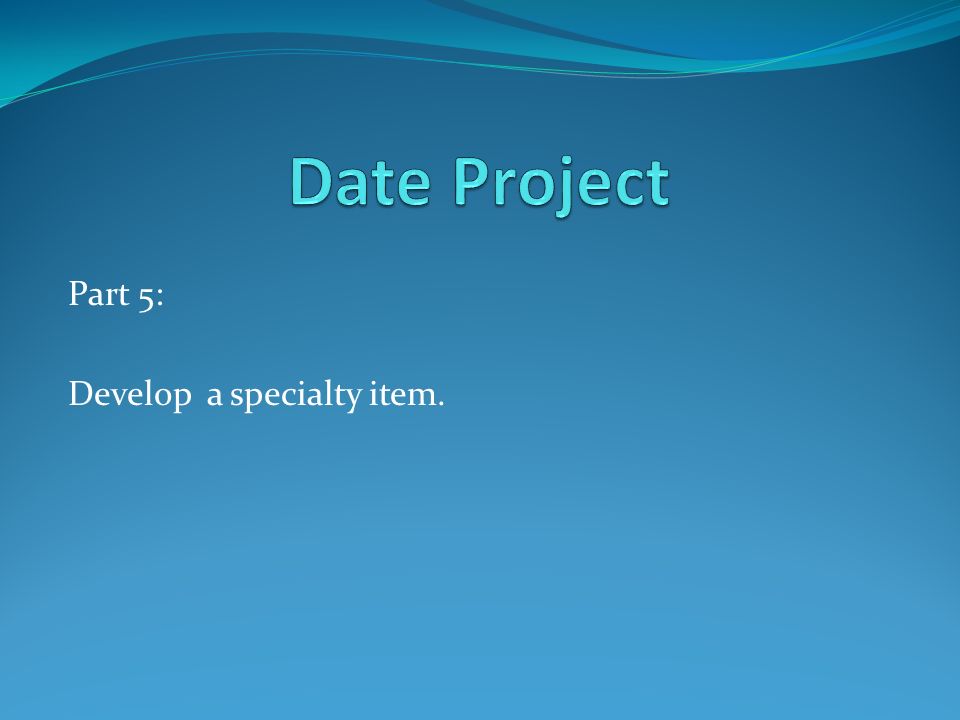 Date Project

Part 5:

Develop a specialty item.